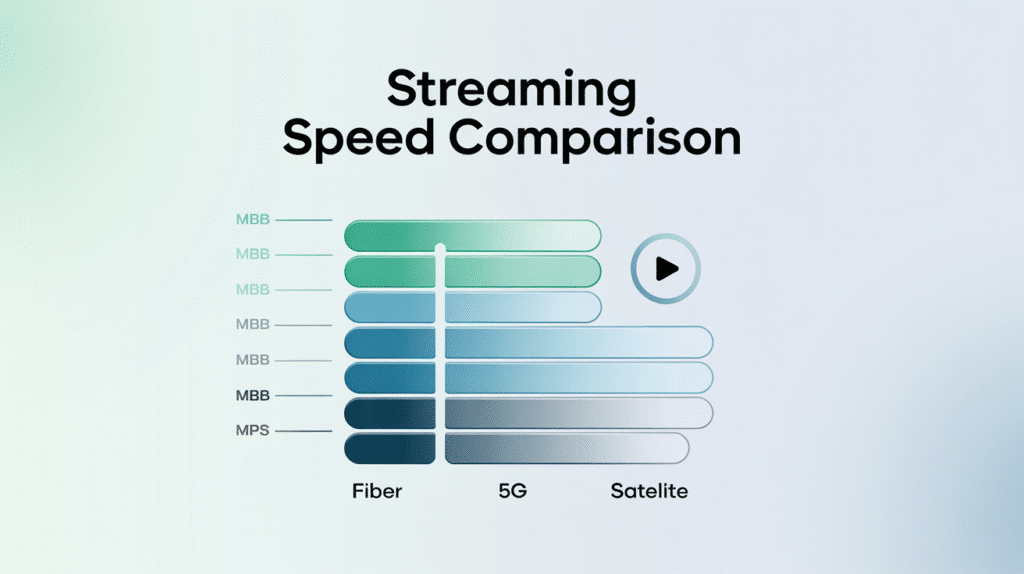 Streaming Speed Comparison

MBB
MBB
MBB
MBB
MBB
MBB
MPS

Fiber
5G
Satelite